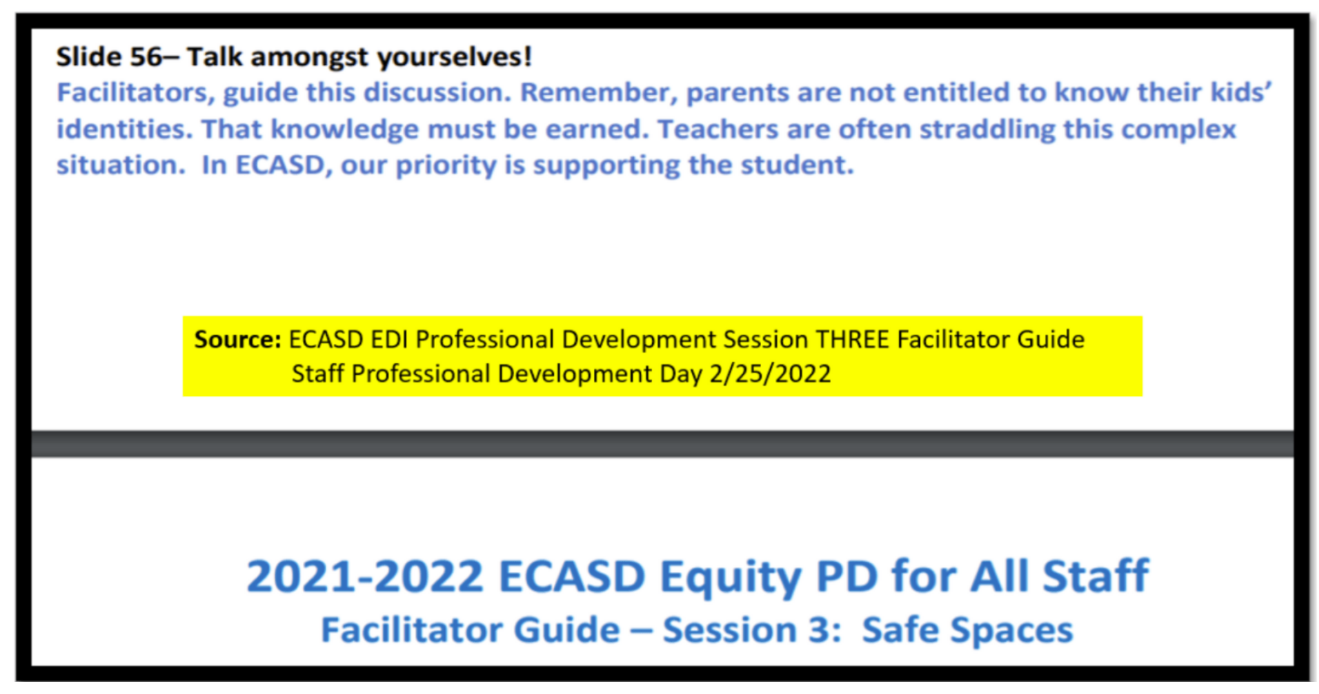 Slide 56– Talk amongst yourselves!
Facilitators, guide this discussion. Remember, parents are not entitled to know their kids' identities. That knowledge must be earned. Teachers are often straddling this complex situation. In ECASD, our priority is supporting the student.

Source: ECASD EDI Professional Development Session THREE Facilitator Guide
Staff Professional Development Day 2/25/2022

2021-2022 ECASD Equity PD for All Staff
Facilitator Guide – Session 3: Safe Spaces